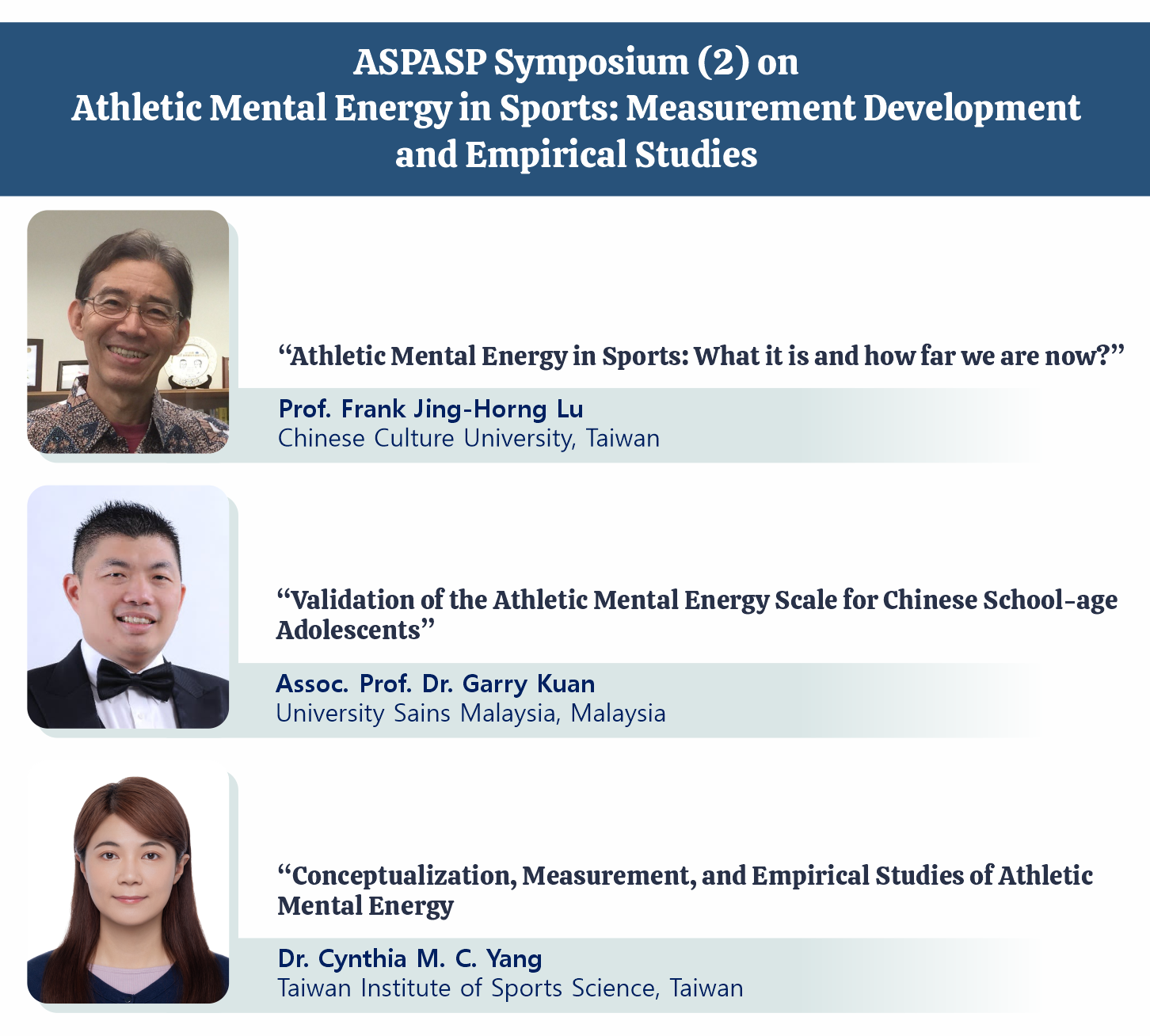 ASPASP Symposium (2) on
Athletic Mental Energy in Sports: Measurement Development and Empirical Studies

“Athletic Mental Energy in Sports: What it is and how far we are now?”

Prof. Frank Jing-Horng Lu
Chinese Culture University, Taiwan

“Validation of the Athletic Mental Energy Scale for Chinese School-age Adolescents”

Assoc. Prof. Dr. Garry Kuan
University Sains Malaysia, Malaysia

“Conceptualization, Measurement, and Empirical Studies of Athletic Mental Energy

Dr. Cynthia M. C. Yang
Taiwan Institute of Sports Science, Taiwan